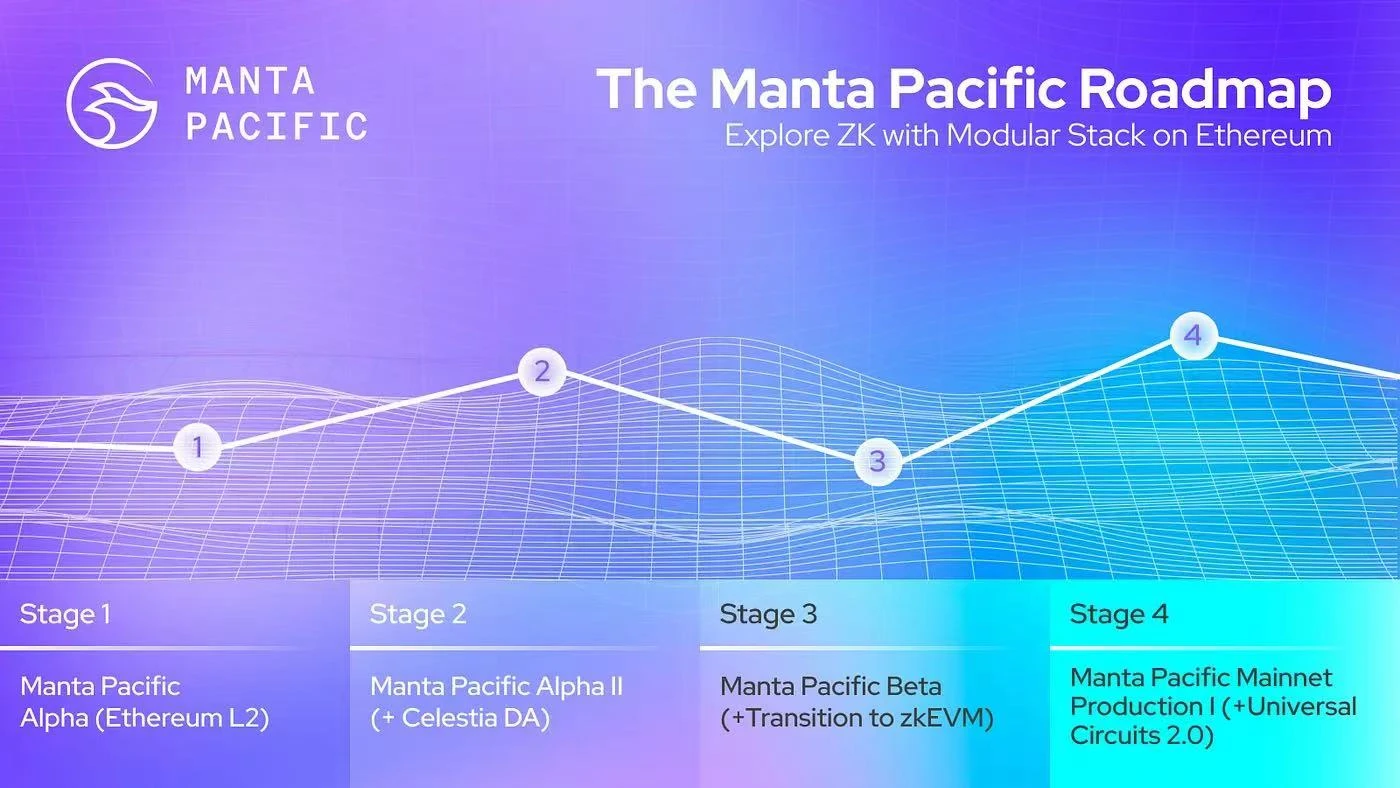 MANTA PACIFIC

The Manta Pacific Roadmap
Explore ZK with Modular Stack on Ethereum

1
2
3
4

Stage 1
Manta Pacific Alpha (Ethereum L2)

Stage 2
Manta Pacific Alpha II (+ Celestia DA)

Stage 3
Manta Pacific Beta (+Transition to zkEVM)

Stage 4
Manta Pacific Mainnet Production I (+Universal Circuits 2.0)